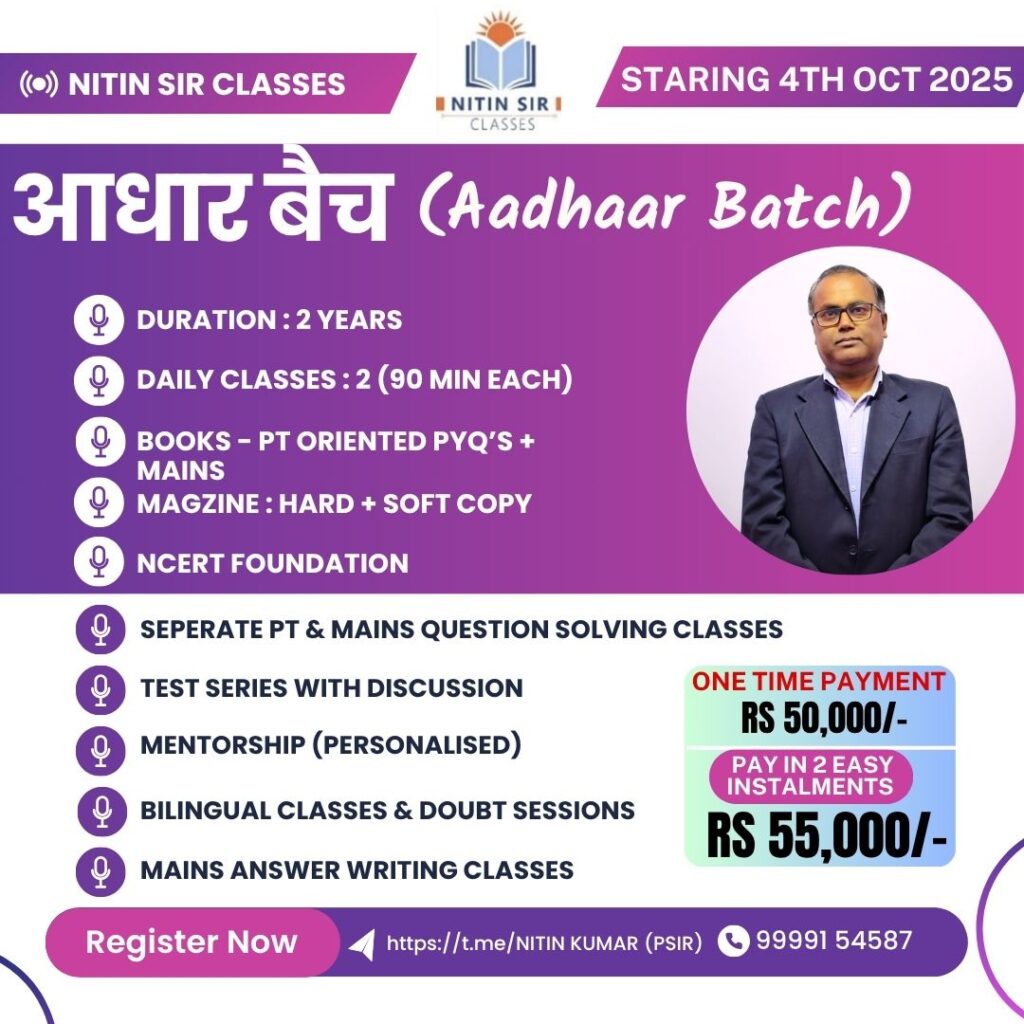 NITIN SIR CLASSES

NITIN SIR CLASSES

STARING 4TH OCT 2025

आधार बैच (Aadhaar Batch)

DURATION : 2 YEARS

DAILY CLASSES : 2 (90 MIN EACH)

BOOKS - PT ORIENTED PYQ'S + MAINS

MAGZINE : HARD + SOFT COPY

NCERT FOUNDATION

SEPERATE PT & MAINS QUESTION SOLVING CLASSES

TEST SERIES WITH DISCUSSION

MENTORSHIP (PERSONALISED)

BILINGUAL CLASSES & DOUBT SESSIONS

MAINS ANSWER WRITING CLASSES

ONE TIME PAYMENT
RS 50,000/-

PAY IN 2 EASY INSTALMENTS
RS 55,000/-

Register Now

https://t.me/NITIN KUMAR (PSIR)

99991 54587